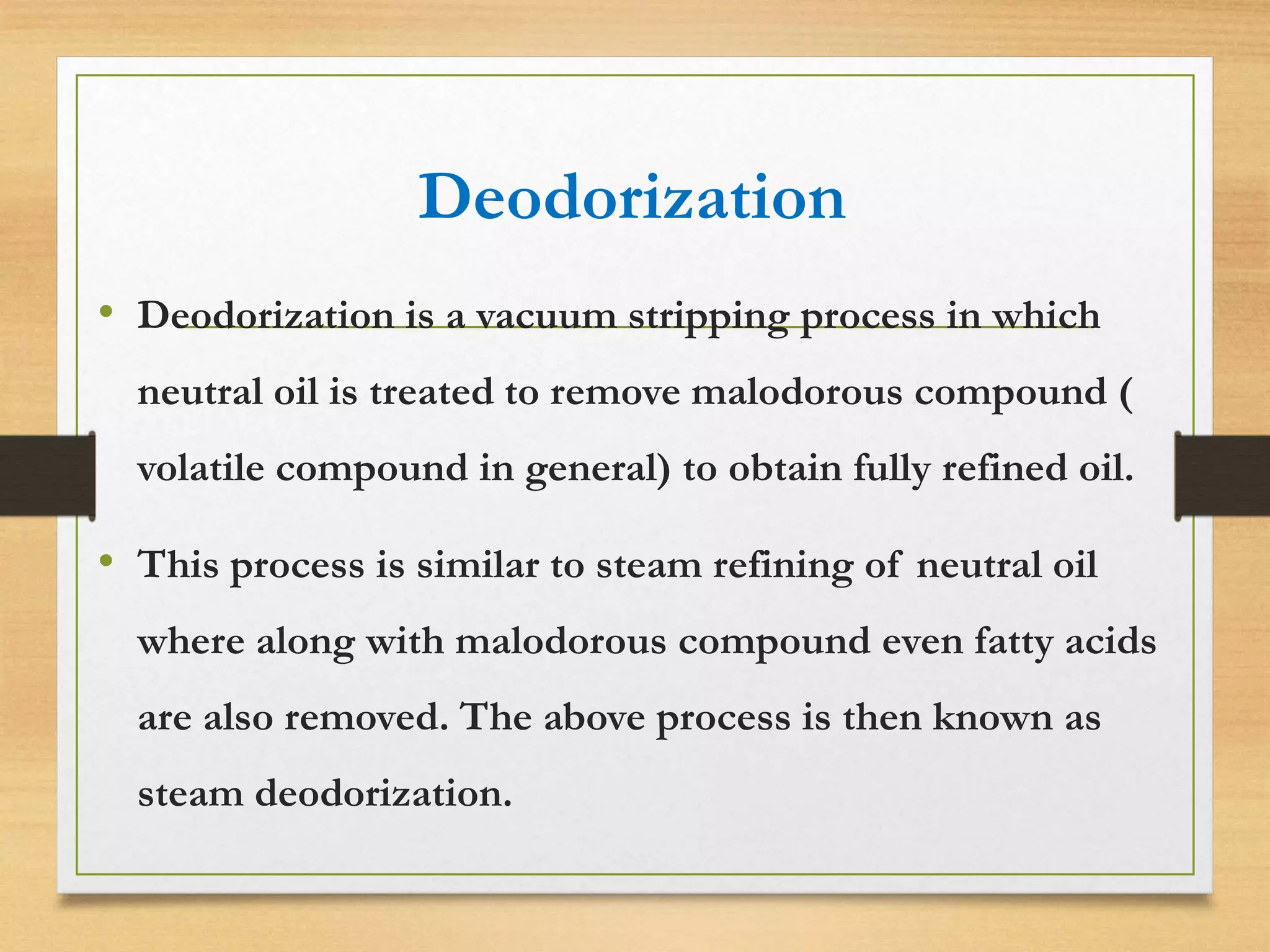 Deodorization

• Deodorization is a vacuum stripping process in which neutral oil is treated to remove malodorous compound ( volatile compound in general) to obtain fully refined oil.

• This process is similar to steam refining of neutral oil where along with malodorous compound even fatty acids are also removed. The above process is then known as steam deodorization.